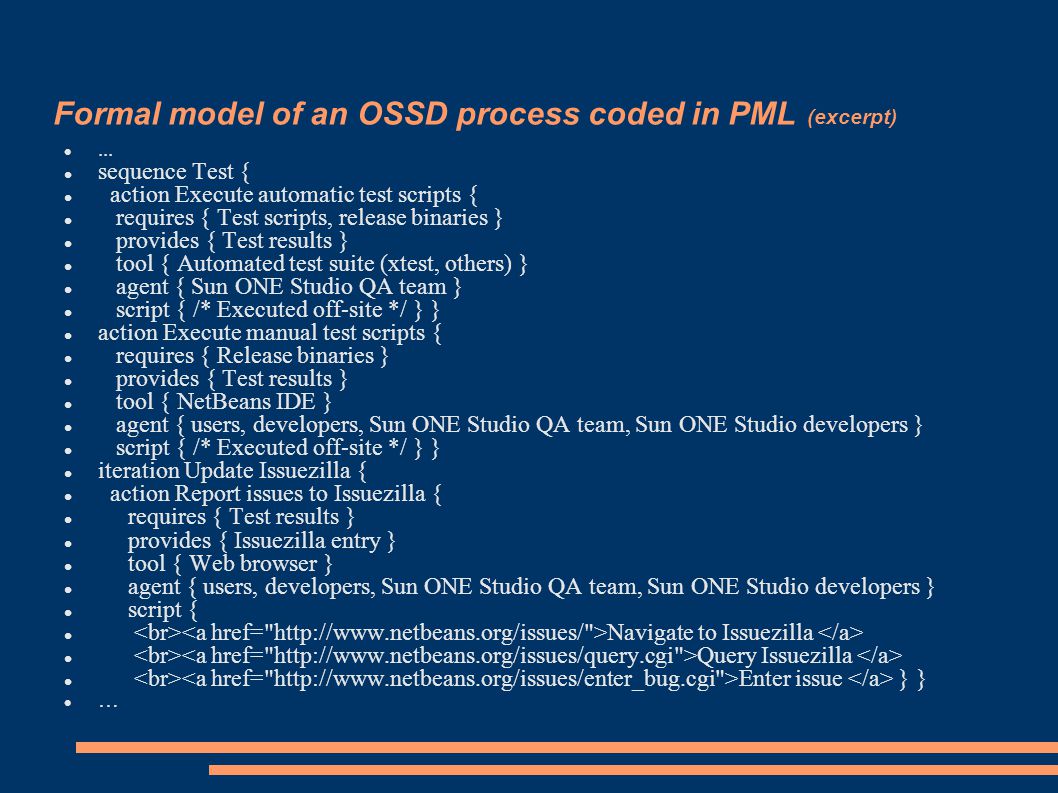 Formal model of an OSSD process coded in PML (excerpt)

- ...
- sequence Test {
- action Execute automatic test scripts {
- requires { Test scripts, release binaries }
- provides { Test results }
- tool { Automated test suite (xtest, others) }
- agent { Sun ONE Studio QA team }
- script { /* Executed off-site */ } }
- action Execute manual test scripts {
- requires { Release binaries }
- provides { Test results }
- tool { NetBeans IDE }
- agent { users, developers, Sun ONE Studio QA team, Sun ONE Studio developers }
- script { /* Executed off-site */ } }
- iteration Update Issuezilla {
- action Report issues to Issuezilla {
- requires { Test results }
- provides { Issuezilla entry }
- tool { Web browser }
- agent { users, developers, Sun ONE Studio QA team, Sun ONE Studio developers }
- script {
- <br><a href="http://www.netbeans.org/issues/">Navigate to Issuezilla </a>
- <br><a href="http://www.netbeans.org/issues/query.cgi">Query Issuezilla </a>
- <br><a href="http://www.netbeans.org/issues/enter_bug.cgi">Enter issue </a> } }
- ...